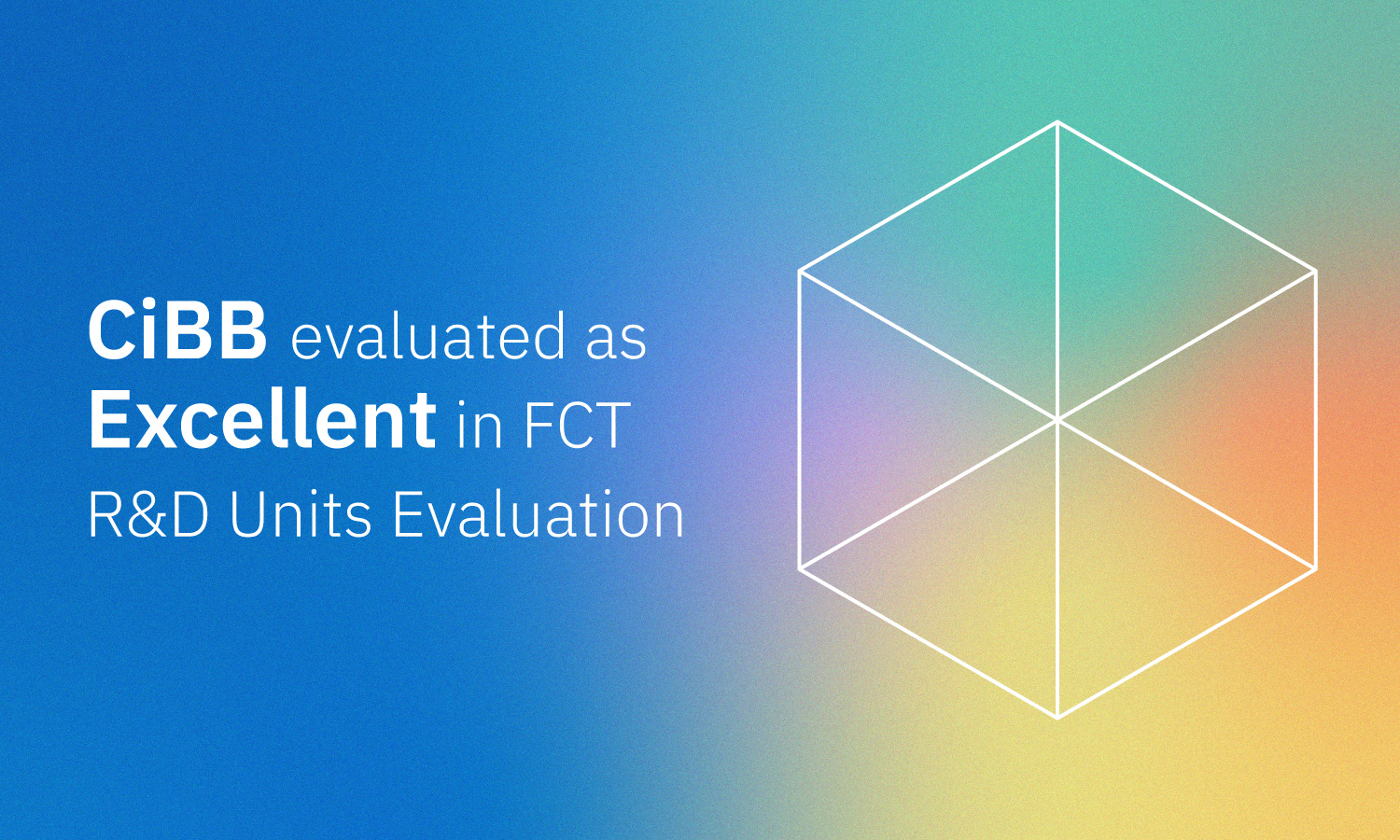 CiBB evaluated as Excellent in FCT R&D Units Evaluation